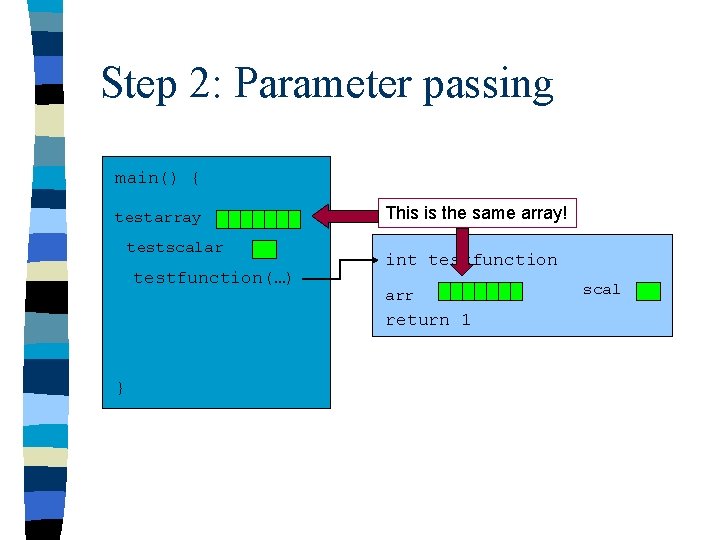 Step 2: Parameter passing

main() {

testarray

testscalar

testfunction(…)

}

This is the same array!

int testfunction

arr

scal

return 1